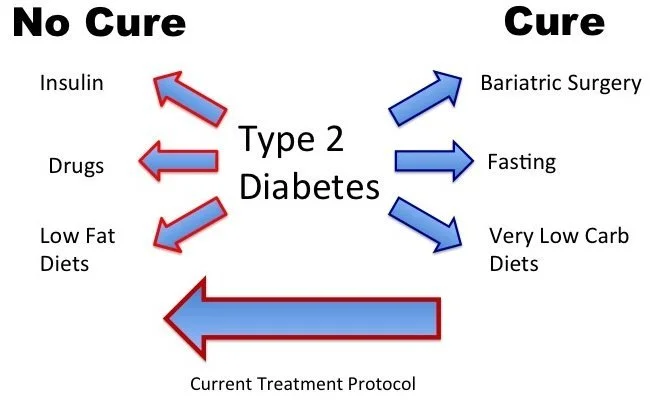 No Cure

Cure

Insulin

Drugs

Low Fat Diets

Type 2 Diabetes

Bariatric Surgery

Fasting

Very Low Carb Diets

Current Treatment Protocol